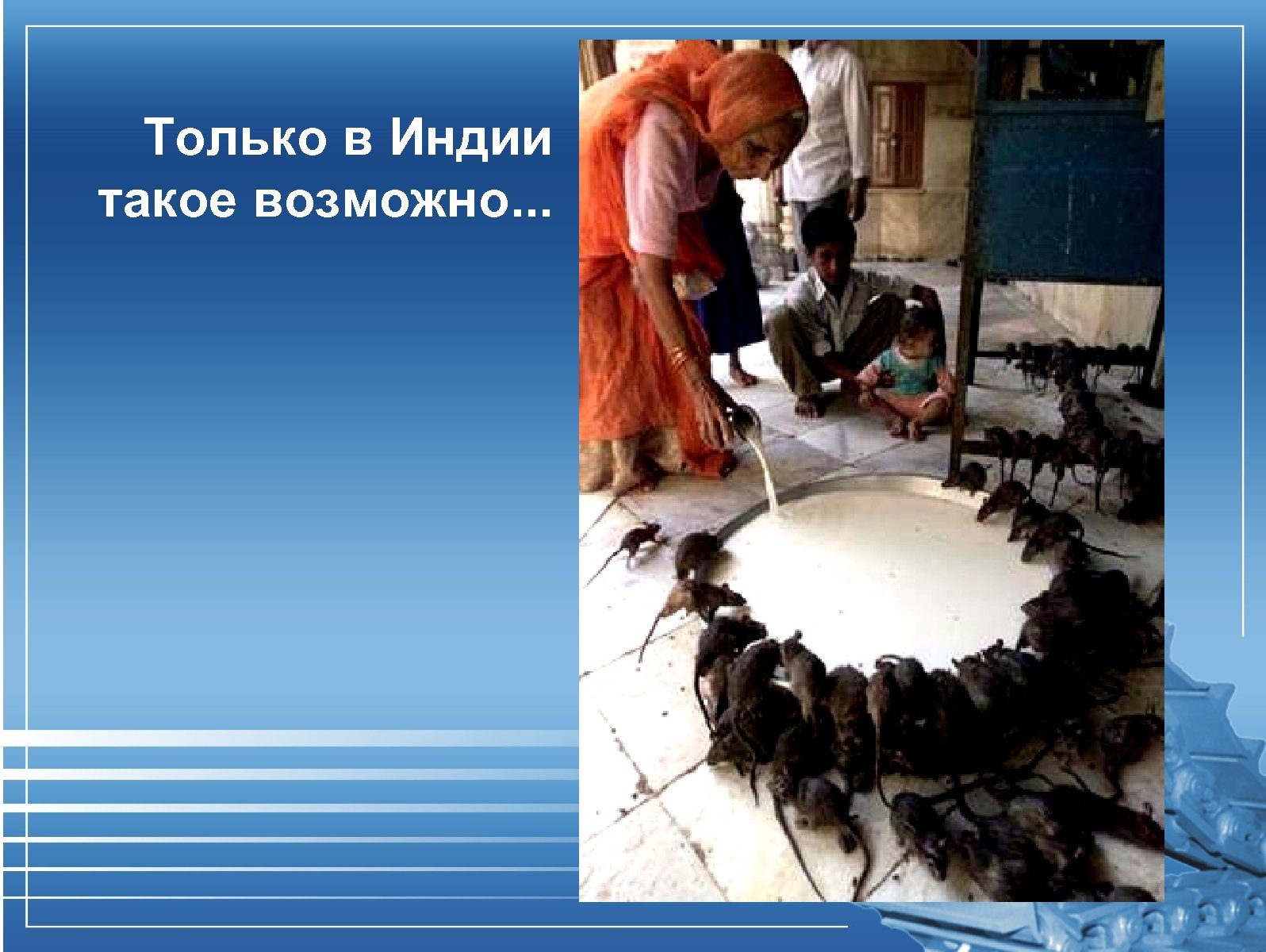 Только в Индии такое возможно...